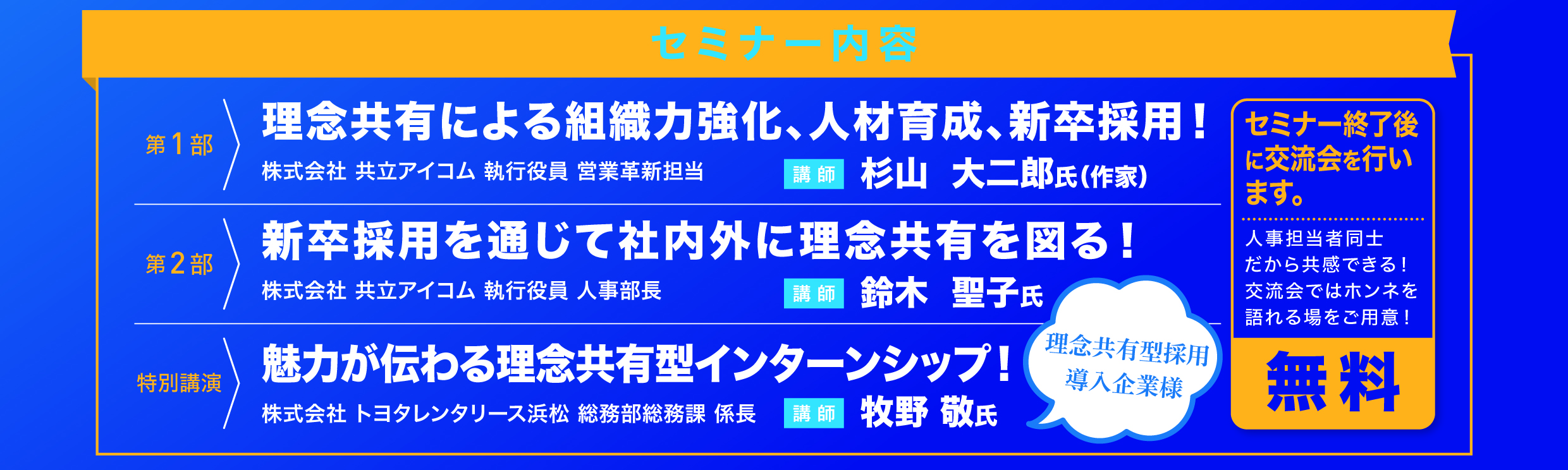 セミナー内容

第1部

理念共有による組織力強化、人材育成、新卒採用！

株式会社 共立アイコム 執行役員 営業革新担当

講師 杉山 大二郎氏(作家)

第2部

新卒採用を通じて社内外に理念共有を図る！

株式会社 共立アイコム 執行役員 人事部長

講師 鈴木 聖子氏

特別講演

魅力が伝わる理念共有型インターンシップ！

株式会社 トヨタレンタリース浜松 総務部総務課 係長

講師 牧野 敬氏

理念共有型採用 導入企業様

セミナー終了後に交流会を行います。

人事担当者同士だから共感できる！交流会ではホンネを語れる場をご用意！

無料